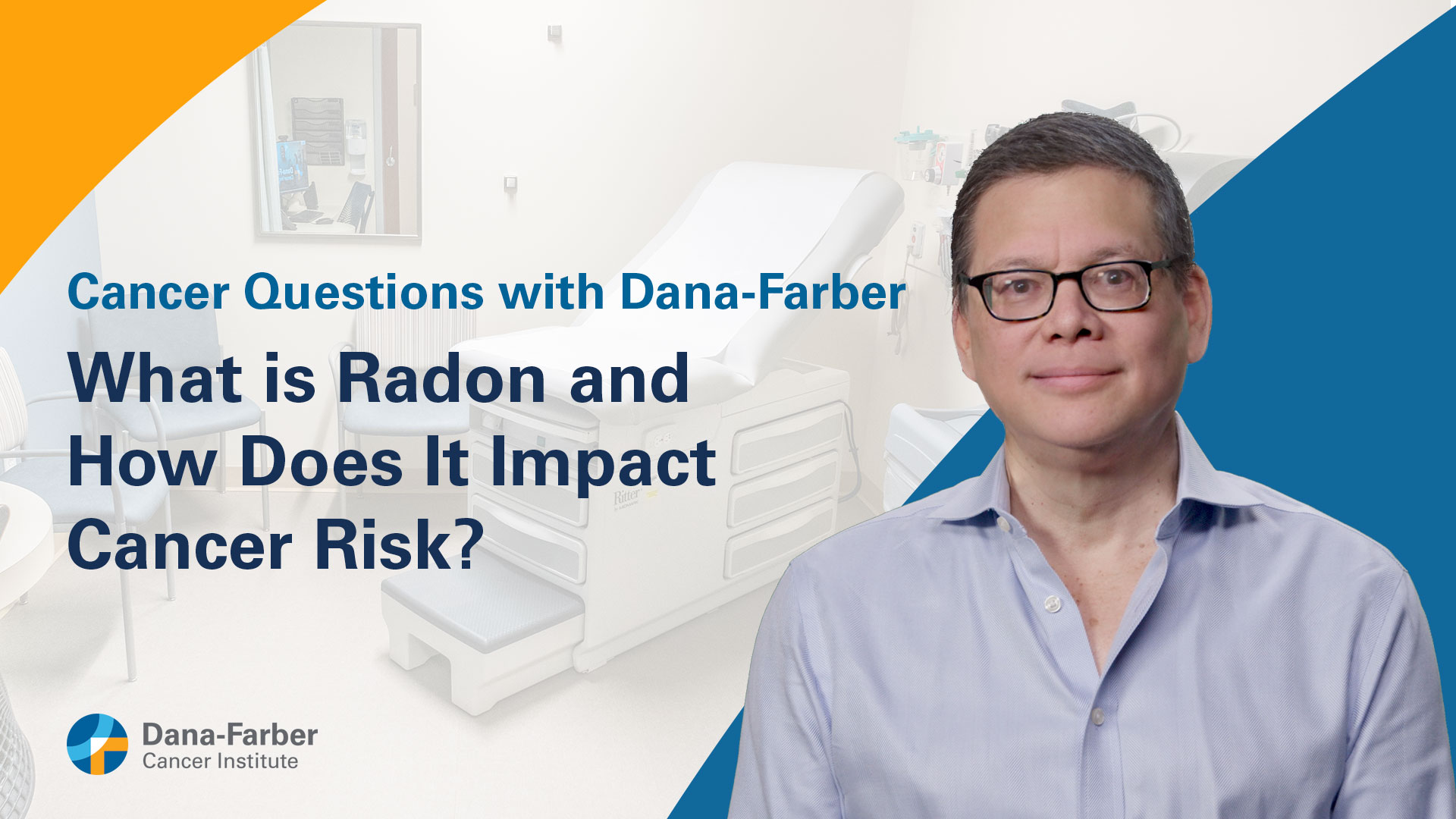 Cancer Questions with Dana-Farber

What is Radon and How Does It Impact Cancer Risk?

Ritter

Dana-Farber
Cancer Institute